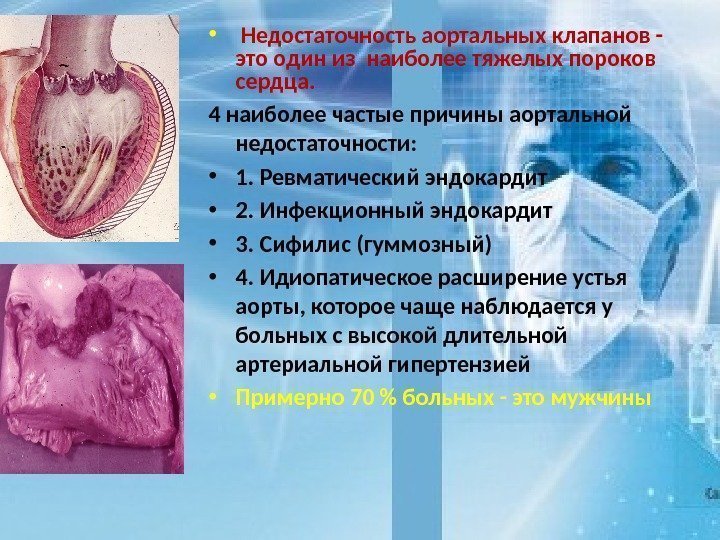 • Недостаточность аортальных клапанов - это один из наиболее тяжелых пороков сердца.

4 наиболее частые причины аортальной недостаточности:

• 1. Ревматический эндокардит

• 2. Инфекционный эндокардит

• 3. Сифилис (гуммозный)

• 4. Идиопатическое расширение устья аорты, которое чаще наблюдается у больных с высокой длительной артериальной гипертензией

• Примерно 70 % больных - это мужчины